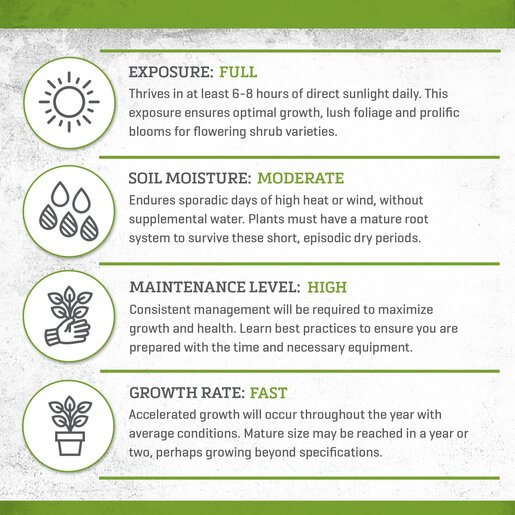 EXPOSURE: FULL
Thrives in at least 6-8 hours of direct sunlight daily. This exposure ensures optimal growth, lush foliage and prolific blooms for flowering shrub varieties.

SOIL MOISTURE: MODERATE
Endures sporadic days of high heat or wind, without supplemental water. Plants must have a mature root system to survive these short, episodic dry periods.

MAINTENANCE LEVEL: HIGH
Consistent management will be required to maximize growth and health. Learn best practices to ensure you are prepared with the time and necessary equipment.

GROWTH RATE: FAST
Accelerated growth will occur throughout the year with average conditions. Mature size may be reached in a year or two, perhaps growing beyond specifications.